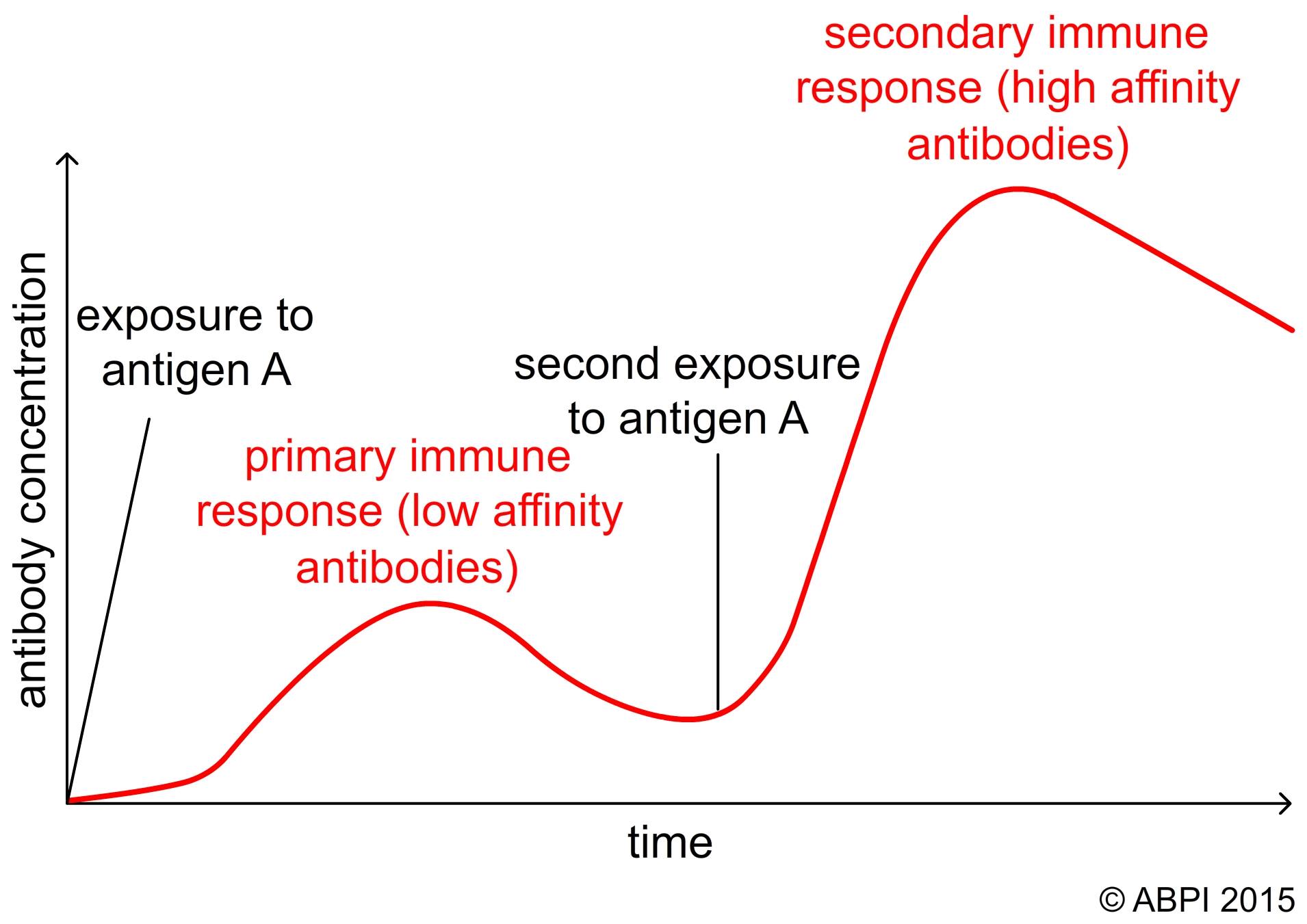 secondary immune response (high affinity antibodies)

antibody concentration

exposure to antigen A

second exposure to antigen A

primary immune response (low affinity antibodies)

time

© ABPI 2015